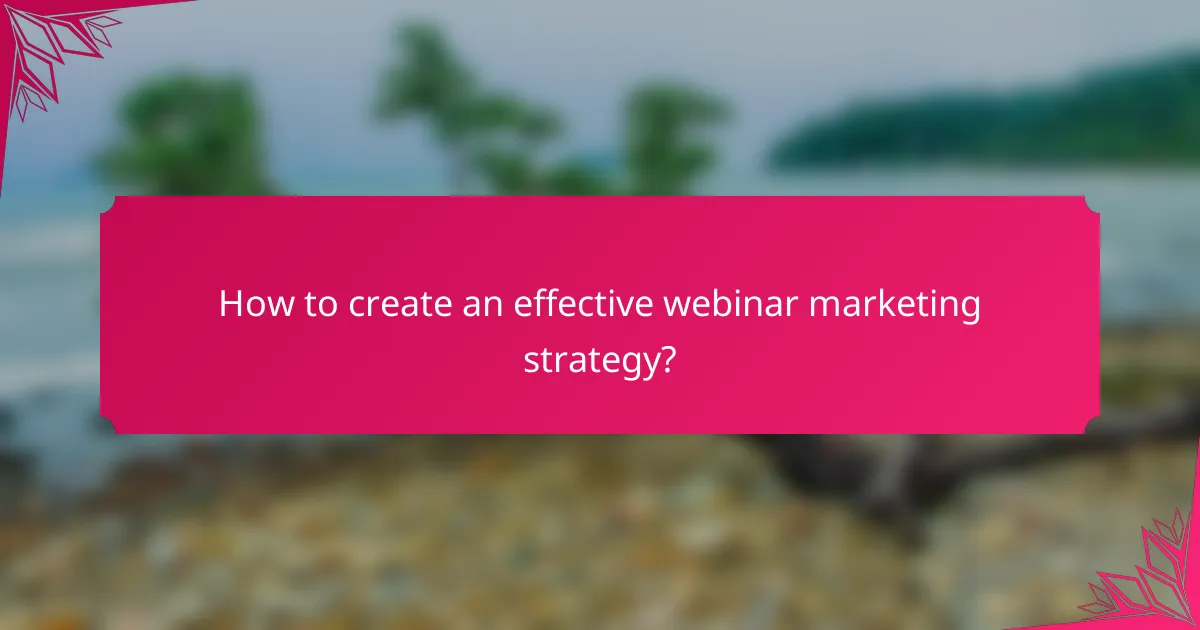 How to create an effective webinar marketing strategy?